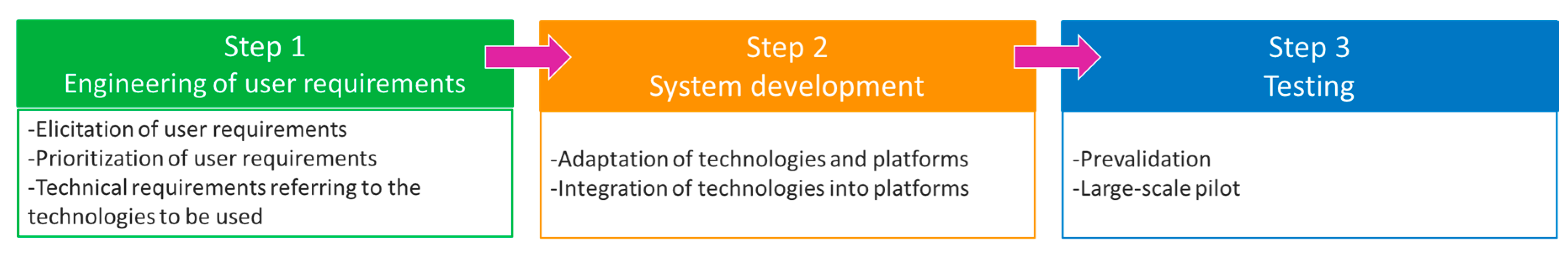 Step 1
Engineering of user requirements

-Elicitation of user requirements
-Prioritization of user requirements
-Technical requirements referring to the technologies to be used

Step 2
System development

-Adaptation of technologies and platforms
-Integration of technologies into platforms

Step 3
Testing

-Prevalidation
-Large-scale pilot